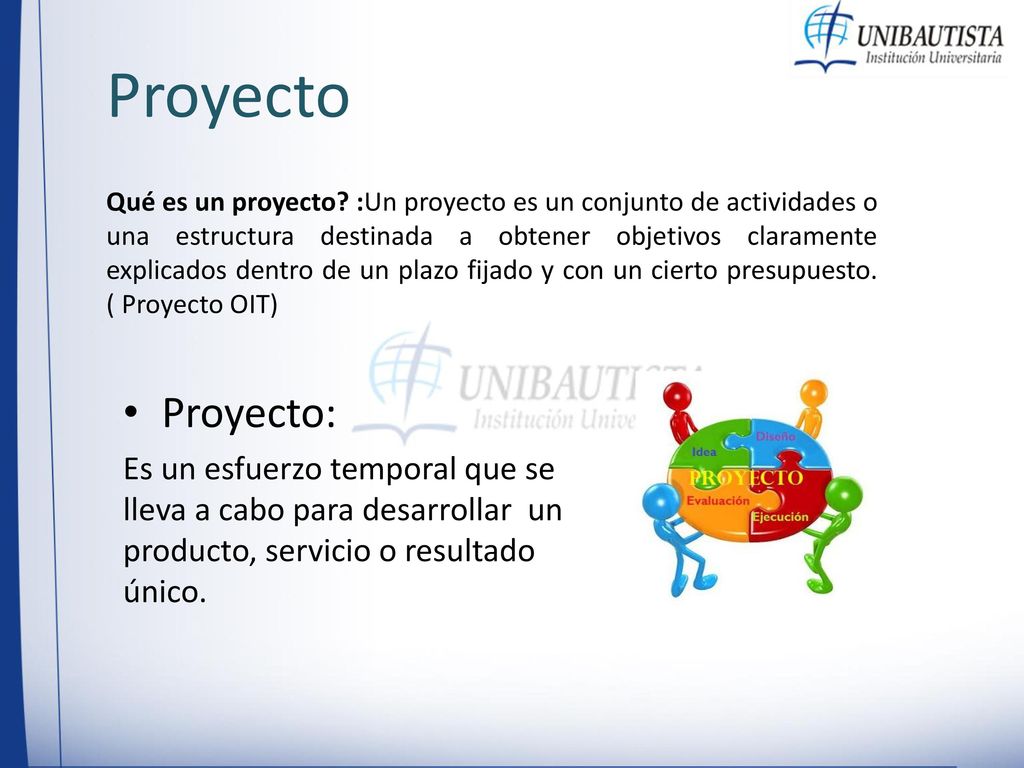 UNIBAUTISTA
Institución Universitaria

Proyecto

Qué es un proyecto? :Un proyecto es un conjunto de actividades o una estructura destinada a obtener objetivos claramente explicados dentro de un plazo fijado y con un cierto presupuesto. ( Proyecto OIT)

UNIBAUTISTA
Institución Unive

• Proyecto:

Es un esfuerzo temporal que se lleva a cabo para desarrollar un producto, servicio o resultado único.

Idea
Diseño
PROYECTO
Evaluación
Ejecución